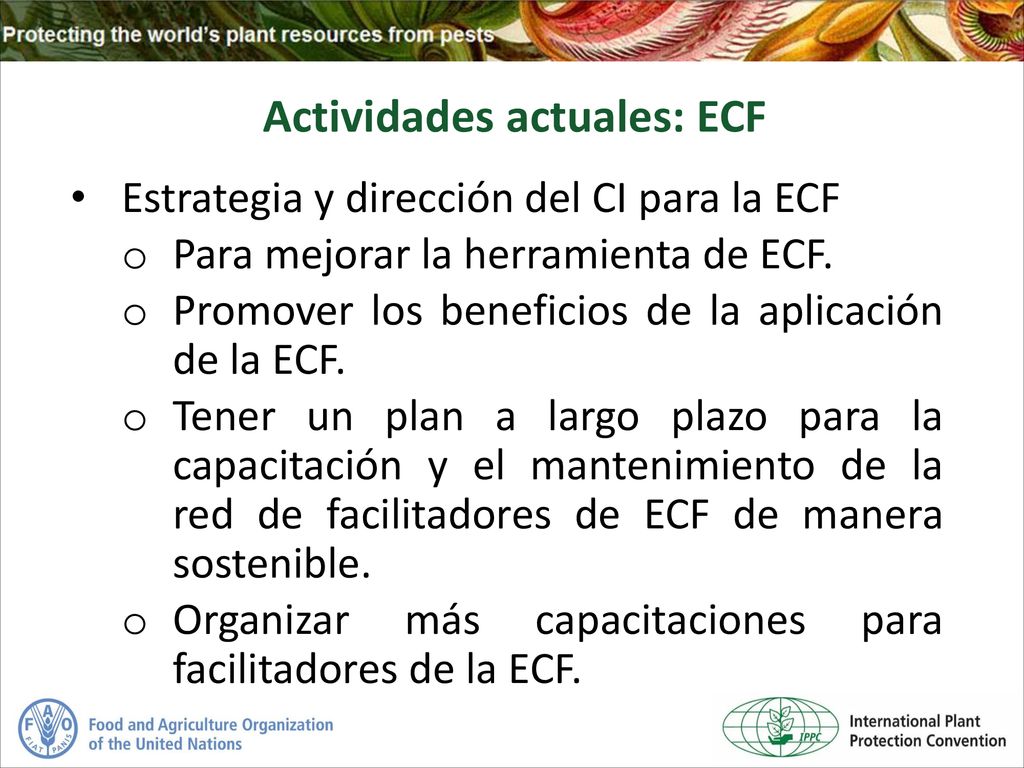 Protecting the world's plant resources from pests

Actividades actuales: ECF

• Estrategia y dirección del CI para la ECF
  o Para mejorar la herramienta de ECF.
  o Promover los beneficios de la aplicación de la ECF.
  o Tener un plan a largo plazo para la capacitación y el mantenimiento de la red de facilitadores de ECF de manera sostenible.
  o Organizar más capacitaciones para facilitadores de la ECF.

F A O FIAT PANIS

Food and Agriculture Organization of the United Nations

IPPC

International Plant Protection Convention